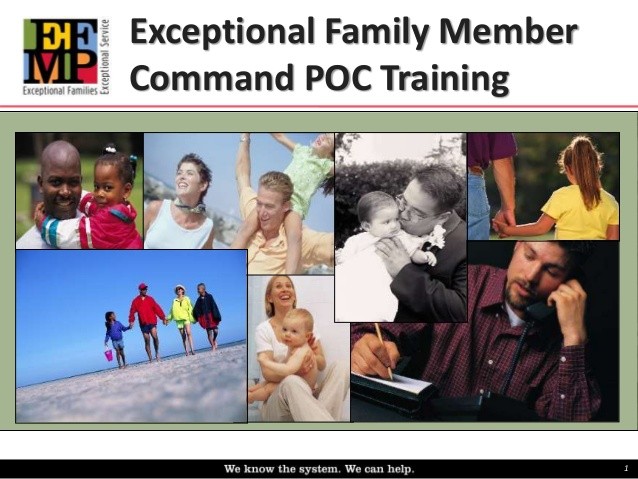 EFMP
Exceptional Families Exceptional Service

Exceptional Family Member Command POC Training

We know the system. We can help.

1